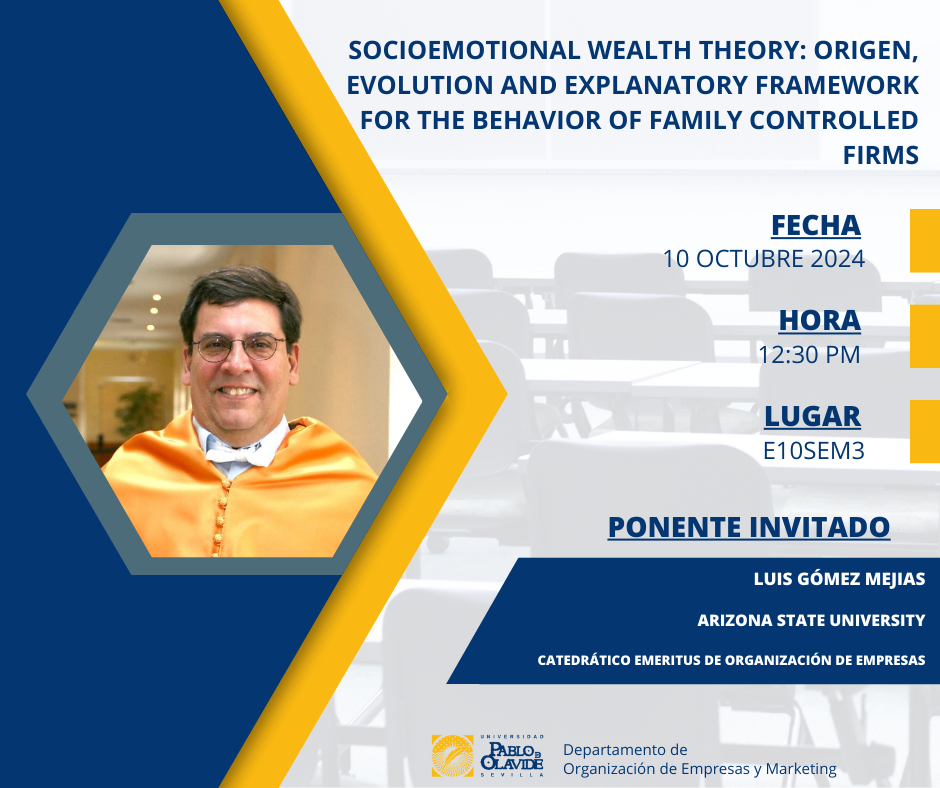 SOCIOEMOTIONAL WEALTH THEORY: ORIGEN, EVOLUTION AND EXPLANATORY FRAMEWORK FOR THE BEHAVIOR OF FAMILY CONTROLLED FIRMS

FECHA
10 OCTUBRE 2024

HORA
12:30 PM

LUGAR
E10SEM3

PONENTE INVITADO

LUIS GÓMEZ MEJIAS

ARIZONA STATE UNIVERSITY

CATEDRÁTICO EMERITUS DE ORGANIZACIÓN DE EMPRESAS

UNIVERSIDAD PABLO DE OLAVIDE SEVILLA

Departamento de
Organización de Empresas y Marketing